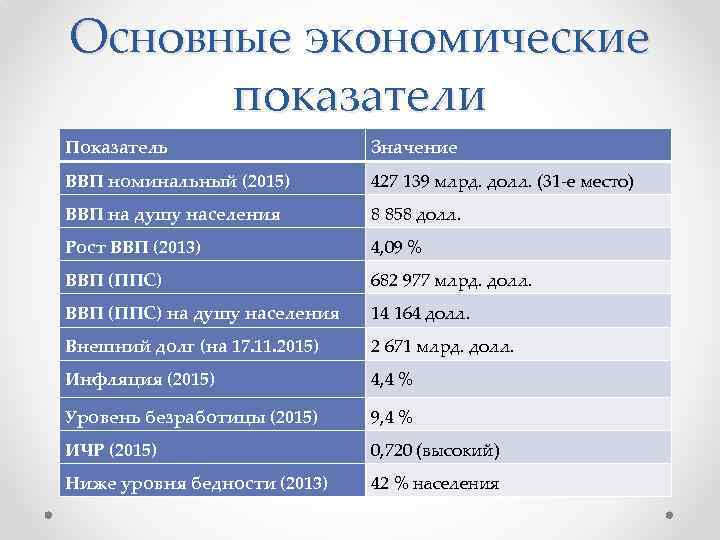 Основные экономические показатели

| Показатель | Значение |
|---|---|
| ВВП номинальный (2015) | 427 139 млрд. долл. (31-е место) |
| ВВП на душу населения | 8 858 долл. |
| Рост ВВП (2013) | 4,09 % |
| ВВП (ППС) | 682 977 млрд. долл. |
| ВВП (ППС) на душу населения | 14 164 долл. |
| Внешний долг (на 17.11.2015) | 2 671 млрд. долл. |
| Инфляция (2015) | 4,4 % |
| Уровень безработицы (2015) | 9,4 % |
| ИЧР (2015) | 0,720 (высокий) |
| Ниже уровня бедности (2013) | 42 % населения |